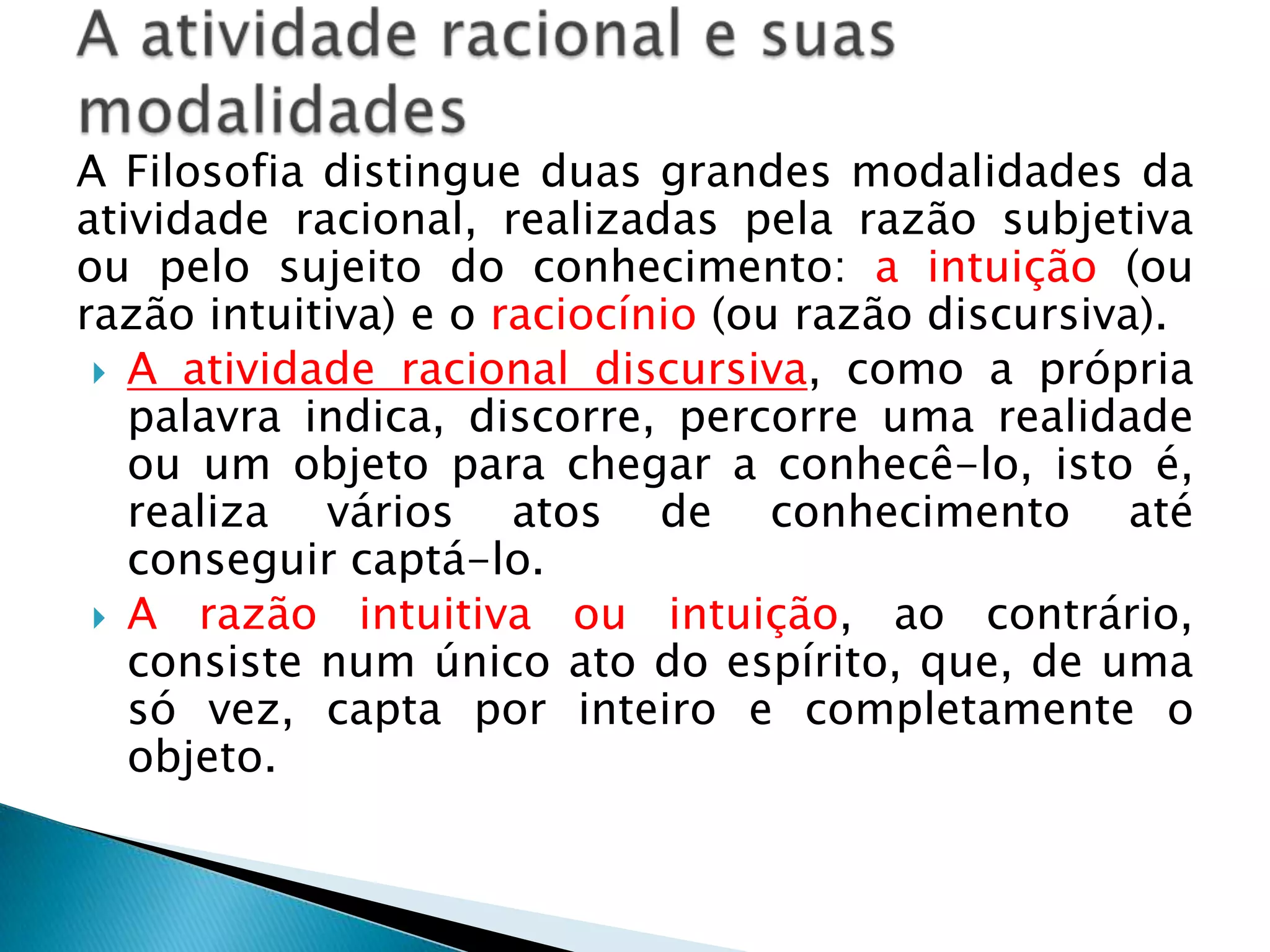 A atividade racional e suas modalidades

A Filosofia distingue duas grandes modalidades da atividade racional, realizadas pela razão subjetiva ou pelo sujeito do conhecimento: a intuição (ou razão intuitiva) e o raciocínio (ou razão discursiva).

A atividade racional discursiva, como a própria palavra indica, discorre, percorre uma realidade ou um objeto para chegar a conhecê-lo, isto é, realiza vários atos de conhecimento até conseguir captá-lo.

A razão intuitiva ou intuição, ao contrário, consiste num único ato do espírito, que, de uma só vez, capta por inteiro e completamente o objeto.